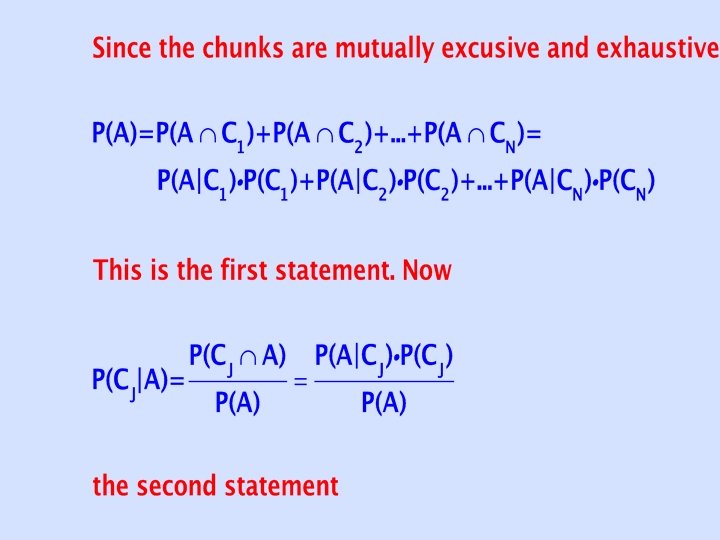 Since the chunks are mutually excusive and exhaustive

$P(A)=P(A \cap C_1)+P(A \cap C_2)+...+P(A \cap C_N)=$
$P(A|C_1) \cdot P(C_1)+P(A|C_2) \cdot P(C_2)+...+P(A|C_N) \cdot P(C_N)$

This is the first statement. Now

$P(C_J|A)=\frac{P(C_J \cap A)}{P(A)}=\frac{P(A|C_J) \cdot P(C_J)}{P(A)}$

the second statement